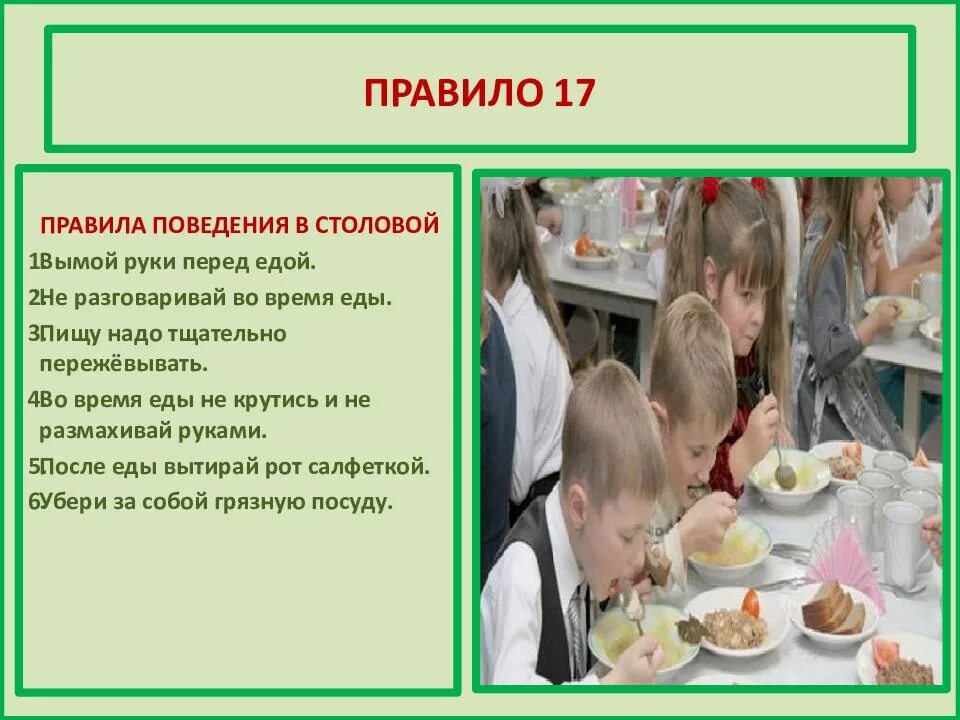 ПРАВИЛО 17

ПРАВИЛА ПОВЕДЕНИЯ В СТОЛОВОЙ

1Вымой руки перед едой.

2Не разговаривай во время еды.

3Пищу надо тщательно пережёвывать.

4Во время еды не крутись и не размахивай руками.

5После еды вытирай рот салфеткой.

6Убери за собой грязную посуду.